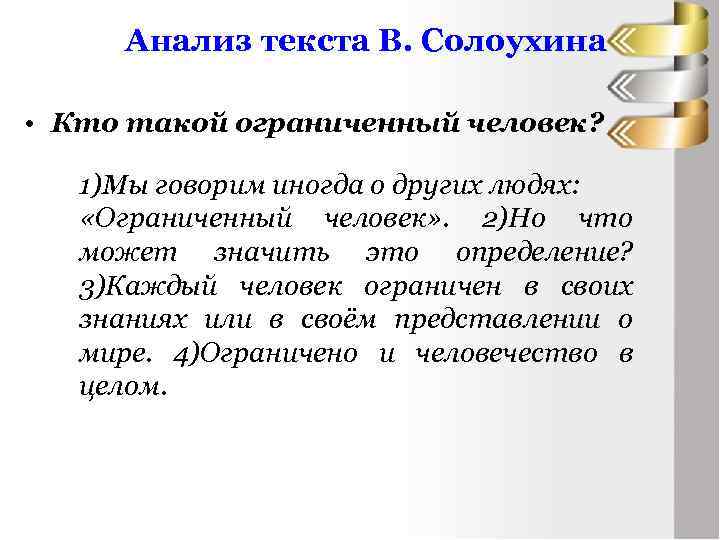 Анализ текста В. Солоухина

• Кто такой ограниченный человек?

1)Мы говорим иногда о других людях: «Ограниченный человек». 2)Но что может значить это определение? 3)Каждый человек ограничен в своих знаниях или в своём представлении о мире. 4)Ограничено и человечество в целом.